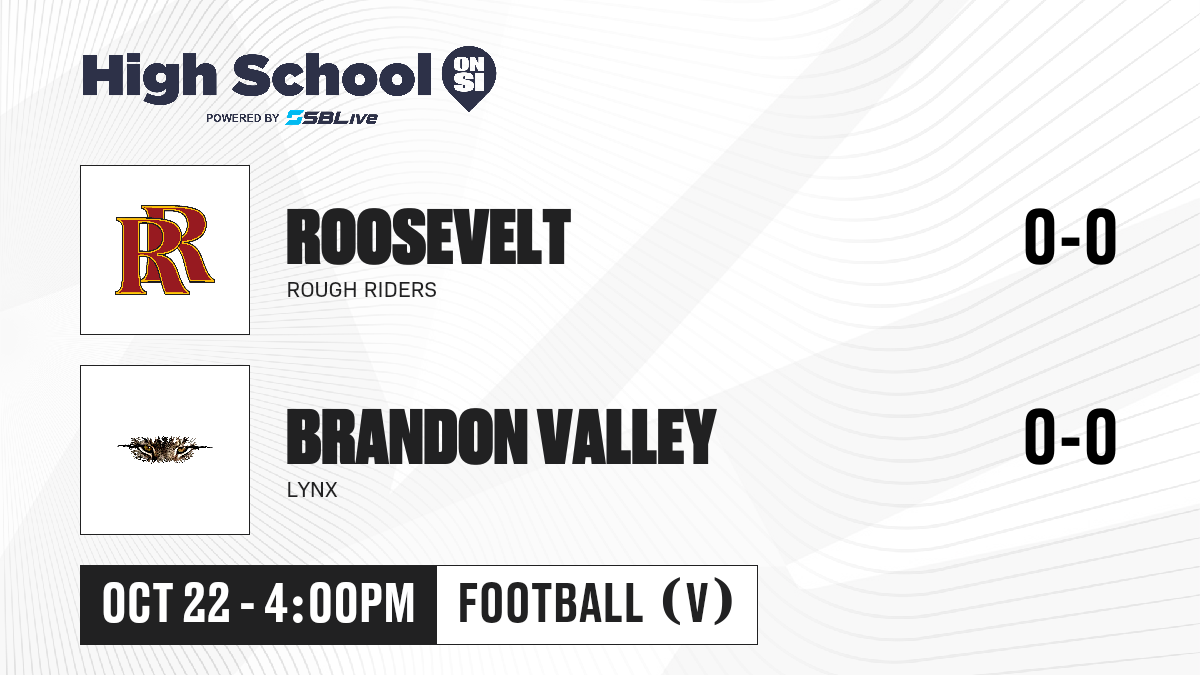 High School ON SI
POWERED BY SBLive

RR

ROOSEVELT
ROUGH RIDERS
0-0

BRANDON VALLEY
LYNX
0-0

OCT 22 - 4:00PM
FOOTBALL (V)